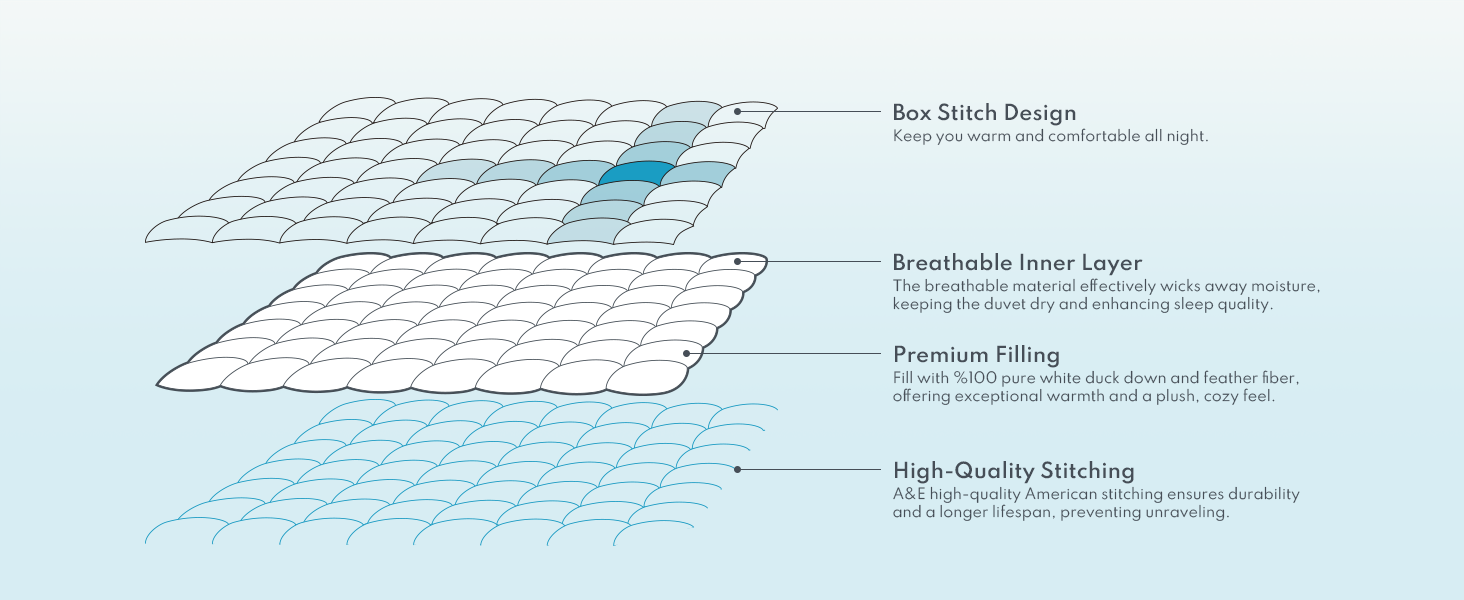 Box Stitch Design
Keep you warm and comfortable all night.

Breathable Inner Layer
The breathable material effectively wicks away moisture, keeping the duvet dry and enhancing sleep quality.

Premium Filling
Fill with %100 pure white duck down and feather fiber, offering exceptional warmth and a plush, cozy feel.

High-Quality Stitching
A&E high-quality American stitching ensures durability and a longer lifespan, preventing unraveling.